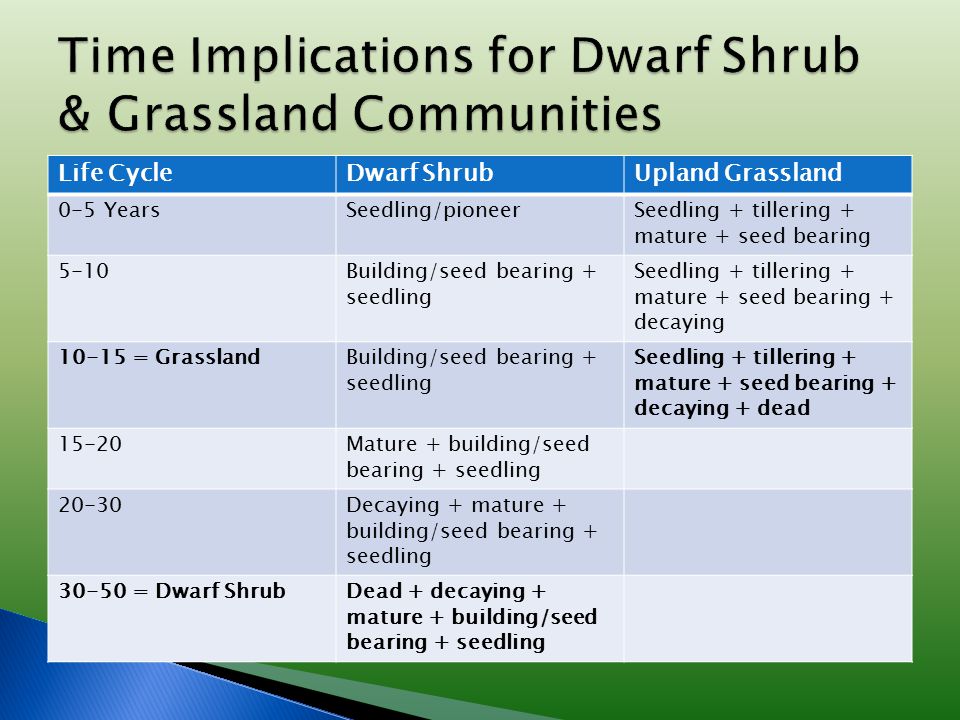 Time Implications for Dwarf Shrub & Grassland Communities

| Life Cycle | Dwarf Shrub | Upland Grassland |
|---|---|---|
| 0-5 Years | Seedling/pioneer | Seedling + tillering + mature + seed bearing |
| 5-10 | Building/seed bearing + seedling | Seedling + tillering + mature + seed bearing + decaying |
| 10-15 = Grassland | Building/seed bearing + seedling | Seedling + tillering + mature + seed bearing + decaying + dead |
| 15-20 | Mature + building/seed bearing + seedling | |
| 20-30 | Decaying + mature + building/seed bearing + seedling | |
| 30-50 = Dwarf Shrub | Dead + decaying + mature + building/seed bearing + seedling | |